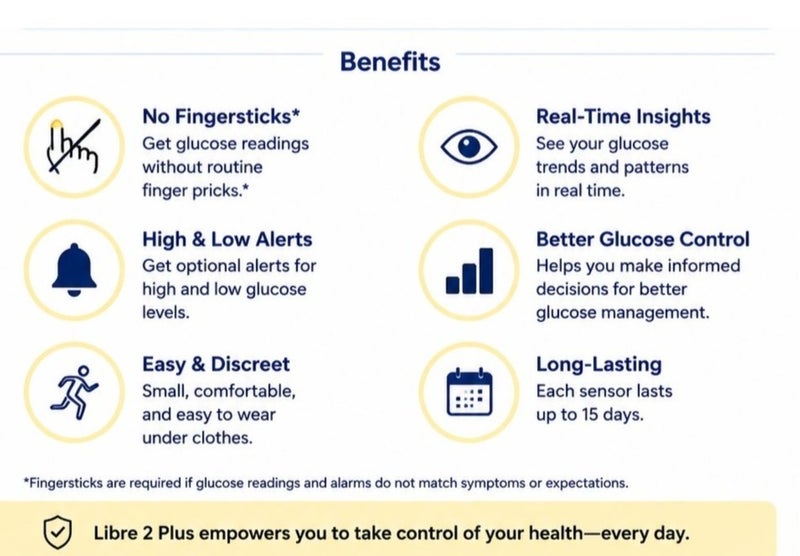 Benefits

No Fingersticks*
Get glucose readings without routine finger pricks.*

High & Low Alerts
Get optional alerts for high and low glucose levels.

Easy & Discreet
Small, comfortable, and easy to wear under clothes.

Real-Time Insights
See your glucose trends and patterns in real time.

Better Glucose Control
Helps you make informed decisions for better glucose management.

Long-Lasting
Each sensor lasts up to 15 days.

*Fingersticks are required if glucose readings and alarms do not match symptoms or expectations.

Libre 2 Plus empowers you to take control of your health—every day.